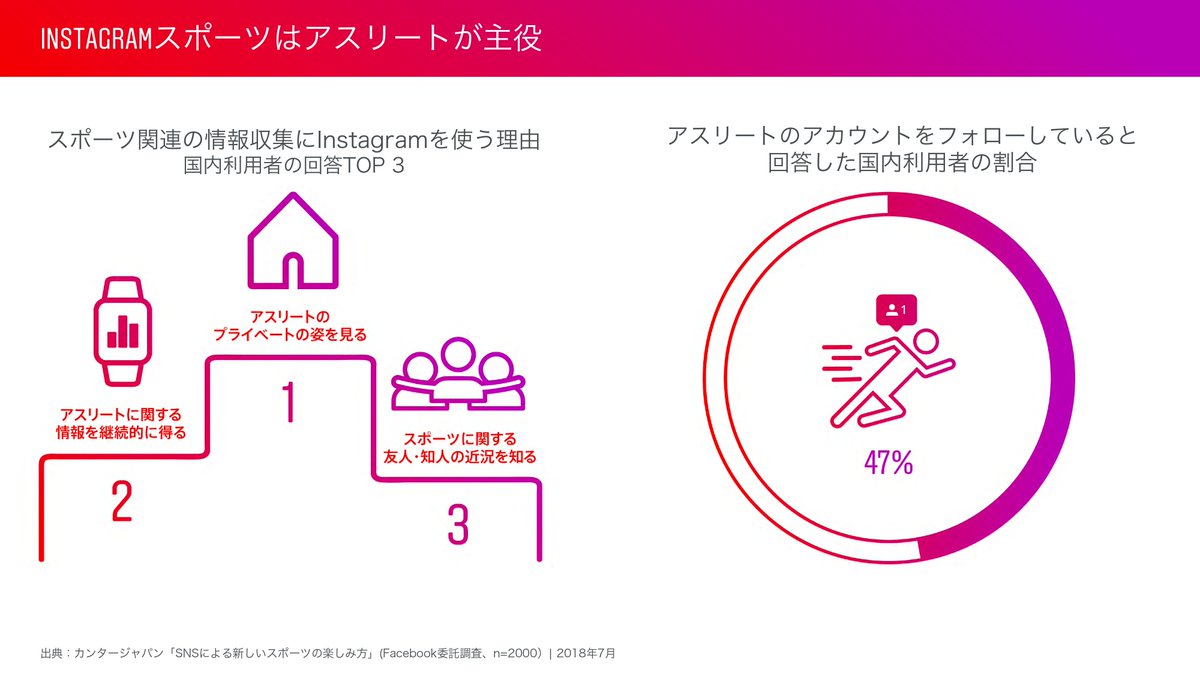 INSTAGRAMスポーツはアスリートが主役

スポーツ関連の情報収集にInstagramを使う理由
国内利用者の回答TOP 3

アスリートの
プライベートの姿を見る

1

アスリートに関する
情報を継続的に得る

2

スポーツに関する
友人･知人の近況を知る

3

アスリートのアカウントをフォローしていると
回答した国内利用者の割合

1

47%

出典：カンタージャパン「SNSによる新しいスポーツの楽しみ方」(Facebook委託調査、n=2000）| 2018年7月